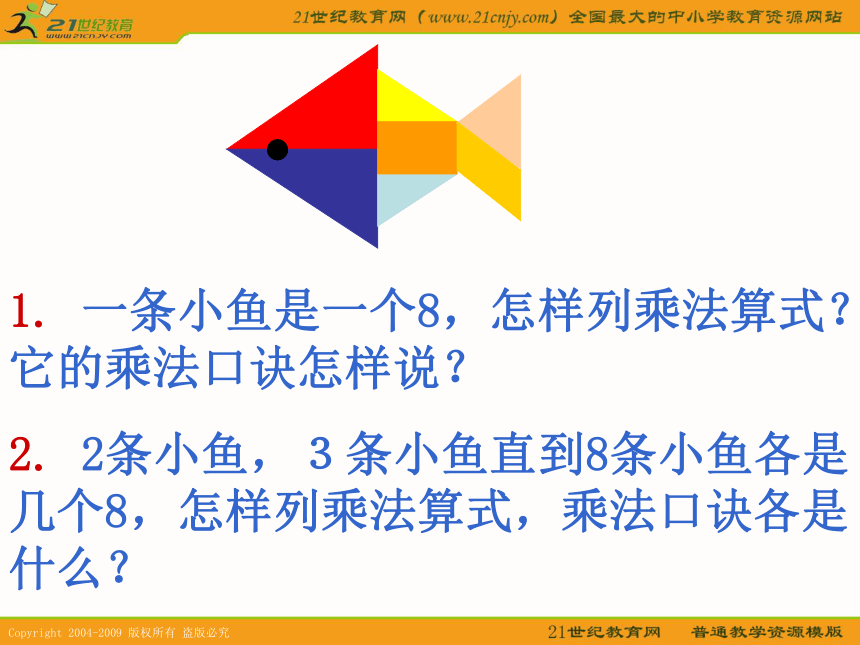 21世纪教育
www.21cnjy.com

21世纪教育网（www.21cnjy.com）全国最大的中小学教育资源网站

1. 一条小鱼是一个8，怎样列乘法算式？它的乘法口诀怎样说？

2. 2条小鱼， 3 条小鱼直到8条小鱼各是几个8，怎样列乘法算式，乘法口诀各是什么？

Copyright 2004-2009 版权所有 盗版必究

21世纪教育网　普通教学资源模版